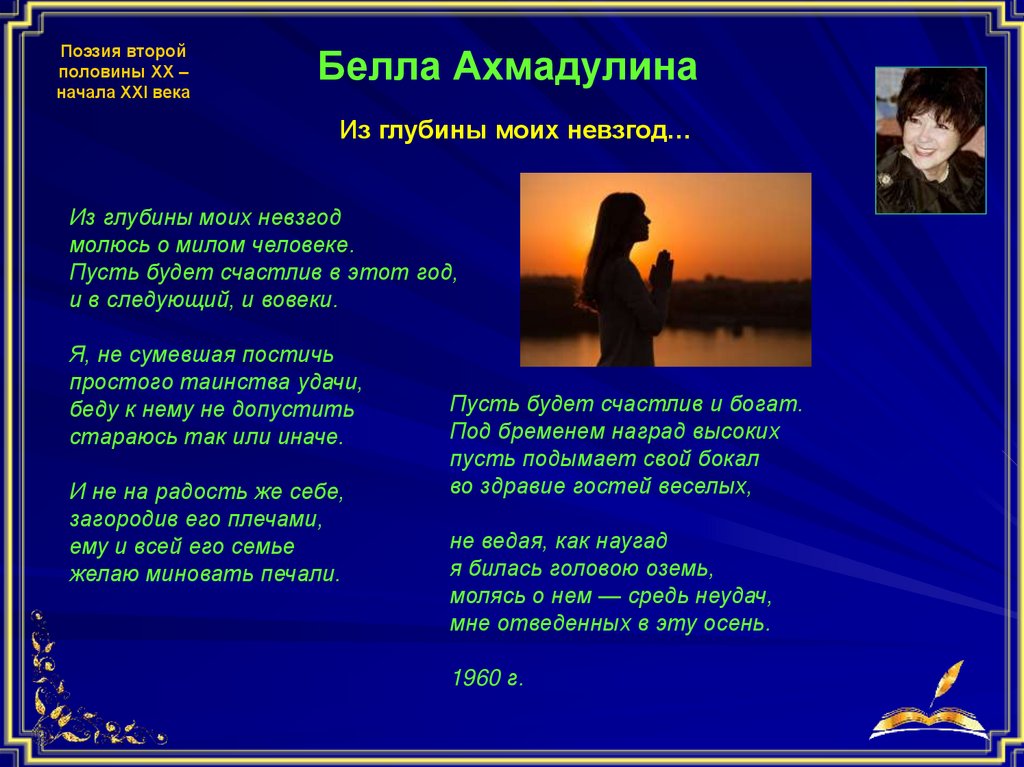 Поэзия второй половины XX – начала XXI века

Белла Ахмадулина

Из глубины моих невзгод…

Из глубины моих невзгод
молюсь о милом человеке.
Пусть будет счастлив в этот год,
и в следующий, и вовеки.

Я, не сумевшая постичь
простого таинства удачи,
беду к нему не допустить
стараюсь так или иначе.

И не на радость же себе,
загородив его плечами,
ему и всей его семье
желаю миновать печали.

Пусть будет счастлив и богат.
Под бременем наград высоких
пусть подымает свой бокал
во здравие гостей веселых,

не ведая, как наугад
я билась головою оземь,
молясь о нем — средь неудач,
мне отведенных в эту осень.

1960 г.